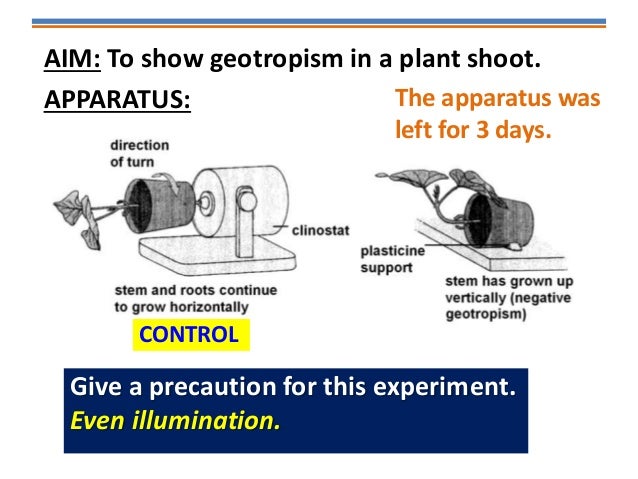 AIM: To show geotropism in a plant shoot.

APPARATUS:

The apparatus was left for 3 days.

direction of turn

clinostat

stem and roots continue to grow horizontally

CONTROL

plasticine support

stem has grown up vertically (negative geotropism)

Give a precaution for this experiment.
Even illumination.